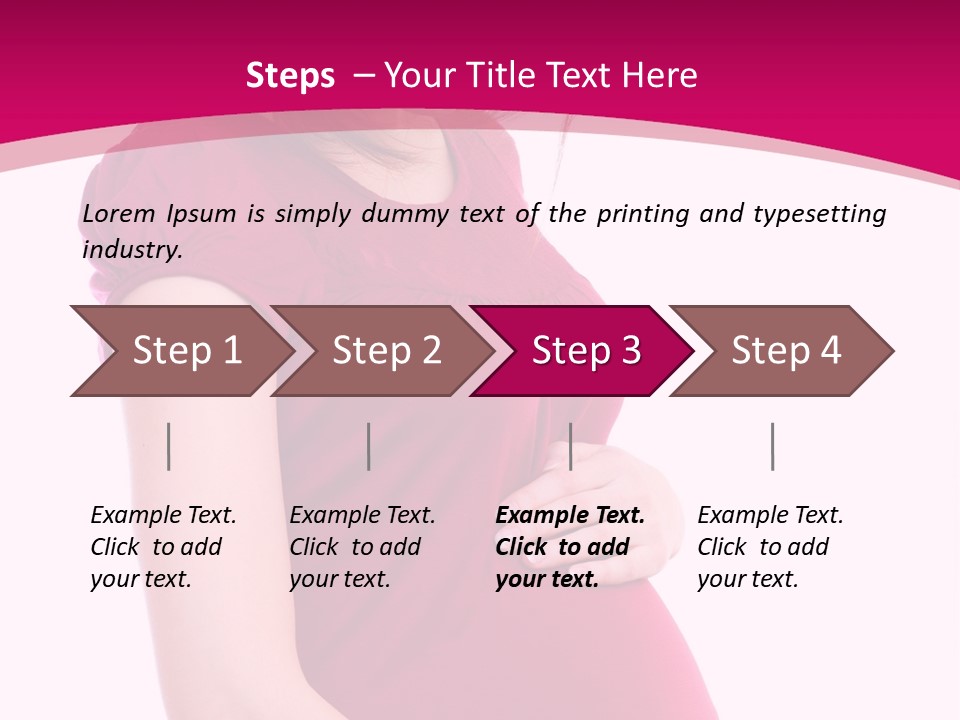 Steps – Your Title Text Here

Lorem Ipsum is simply dummy text of the printing and typesetting industry.

Step 1

Step 2

Step 3

Step 4

Example Text. Click to add your text.

Example Text. Click to add your text.

Example Text. Click to add your text.

Example Text. Click to add your text.